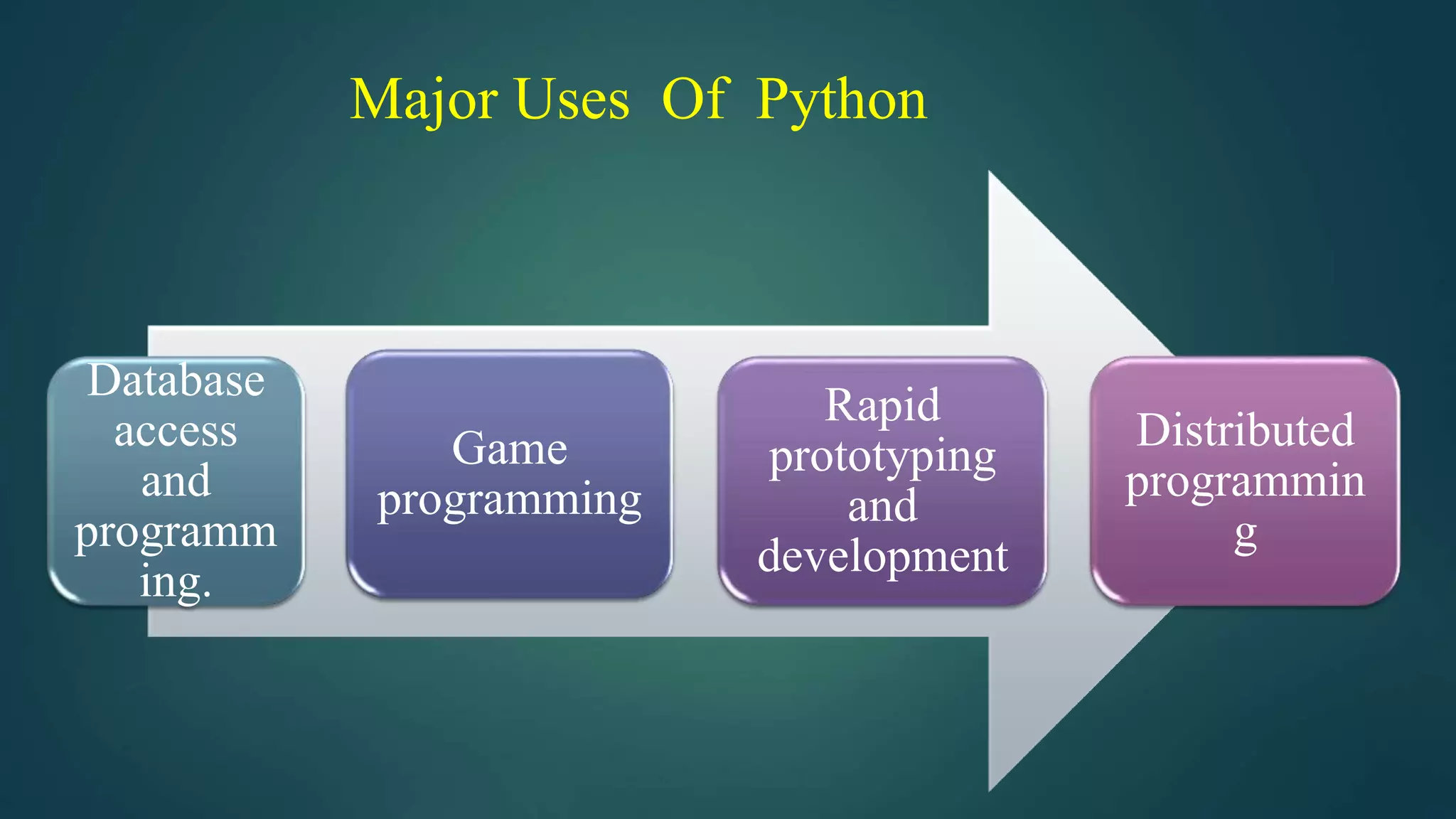 Major Uses Of Python

Database access and programming.

Game programming

Rapid prototyping and development

Distributed programming